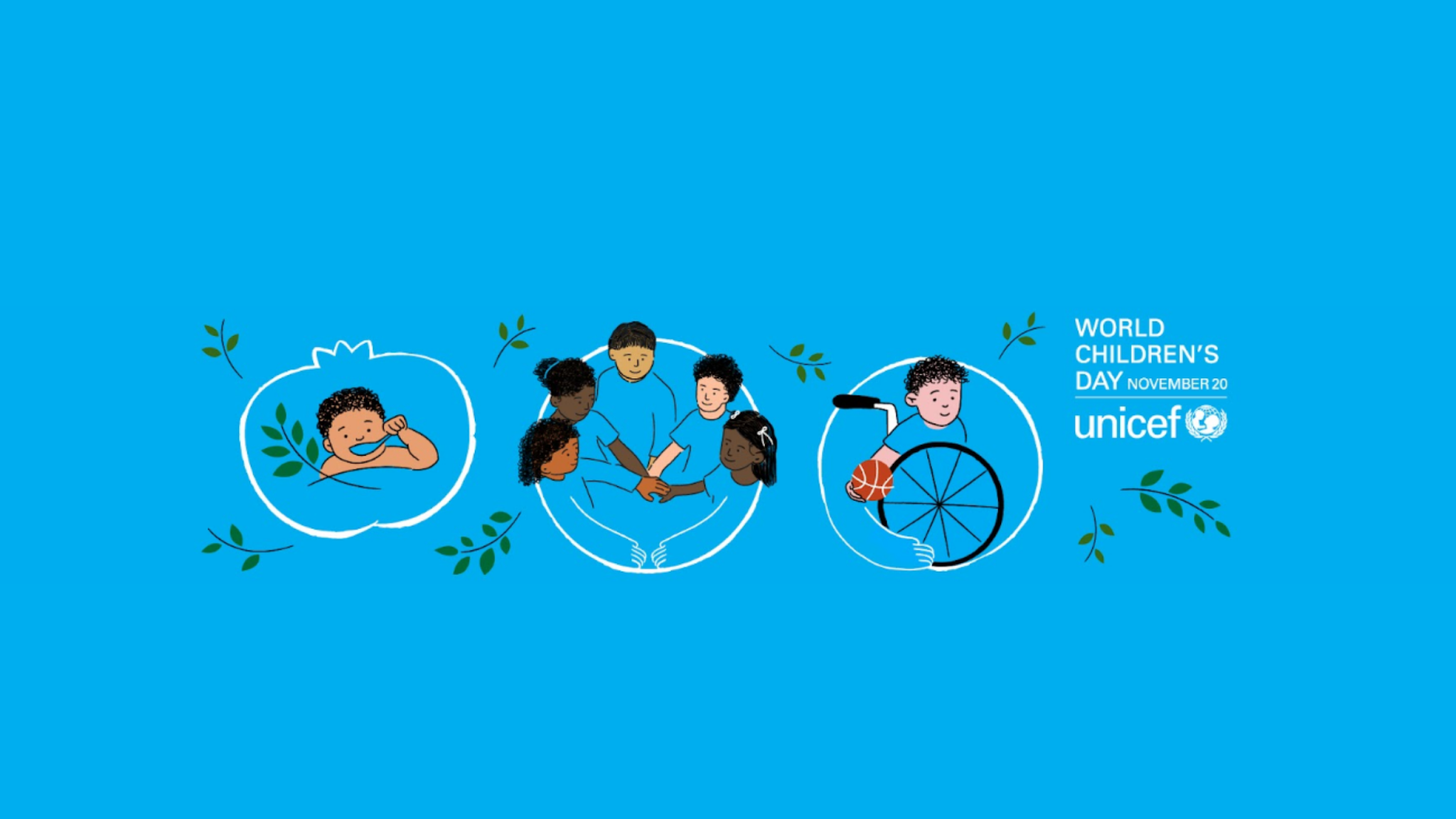 WORLD CHILDREN'S DAY NOVEMBER 20

unicef